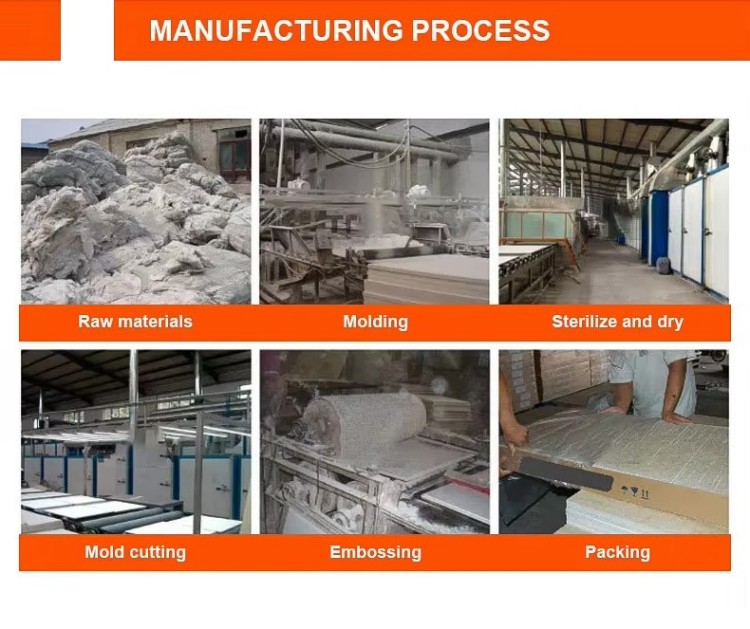 MANUFACTURING PROCESS

Raw materials

Molding

Sterilize and dry

Mold cutting

Embossing

Packing